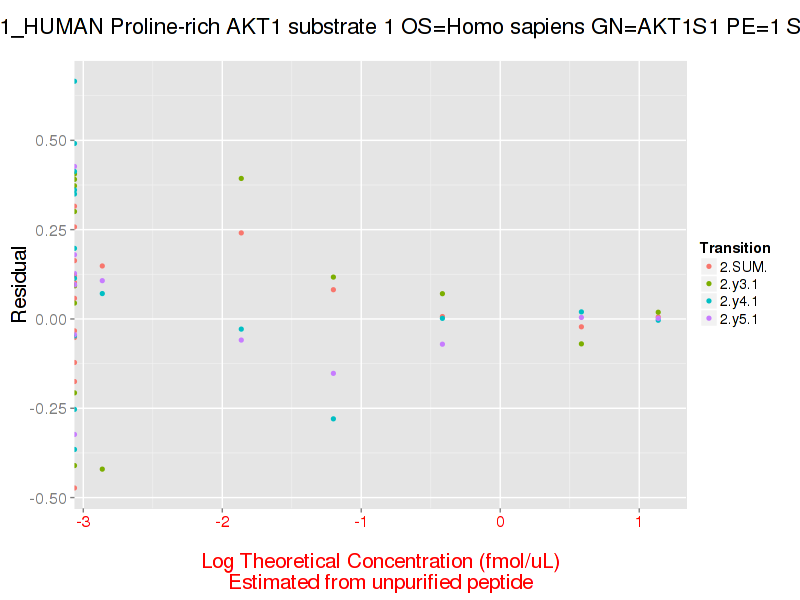 1_HUMAN Proline-rich AKT1 substrate 1 OS=Homo sapiens GN=AKT1S1 PE=1 S

Residual

0.50
0.25
0.00
-0.25
-0.50

-3
-2
-1
0
1

Log Theoretical Concentration (fmol/uL)
Estimated from unpurified peptide

Transition
2.SUM.
2.y3.1
2.y4.1
2.y5.1